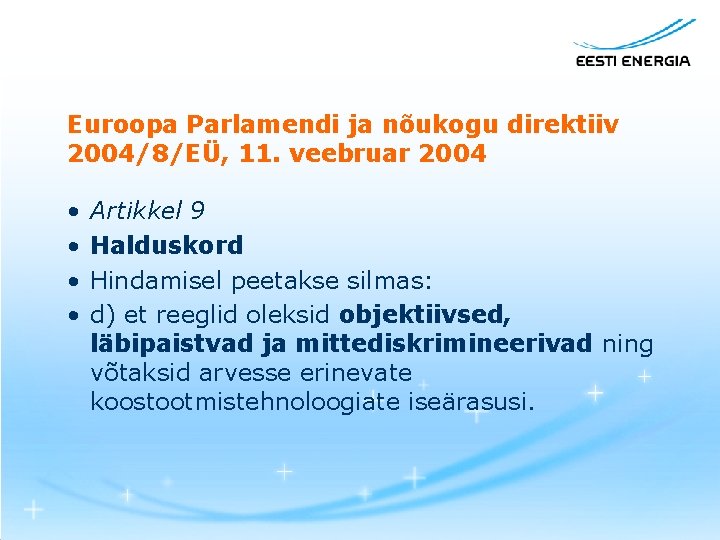 EESTI ENERGIA

Euroopa Parlamendi ja nõukogu direktiiv 2004/8/EÜ, 11. veebruar 2004

• Artikkel 9
• Halduskord
• Hindamisel peetakse silmas:
• d) et reeglid oleksid objektiivsed, läbipaistvad ja mittediskrimineerivad ning võtaksid arvesse erinevate koostootmistehnoloogiate iseärasusi.